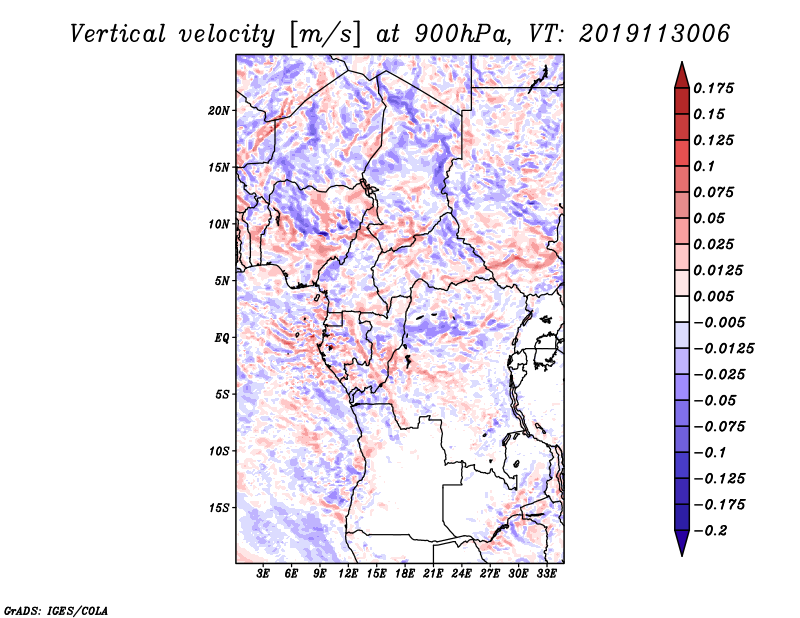 Vertical velocity [m/s] at 900hPa, VT: 2019113006

20N
15N
10N
5N
EQ
5S
10S
15S

3E 6E 9E 12E 15E 18E 21E 24E 27E 30E 33E

0.175
0.15
0.125
0.1
0.075
0.05
0.025
0.0125
0.005
−0.005
−0.0125
−0.025
−0.05
−0.075
−0.1
−0.125
−0.175
−0.2

GrADS: IGES/COLA